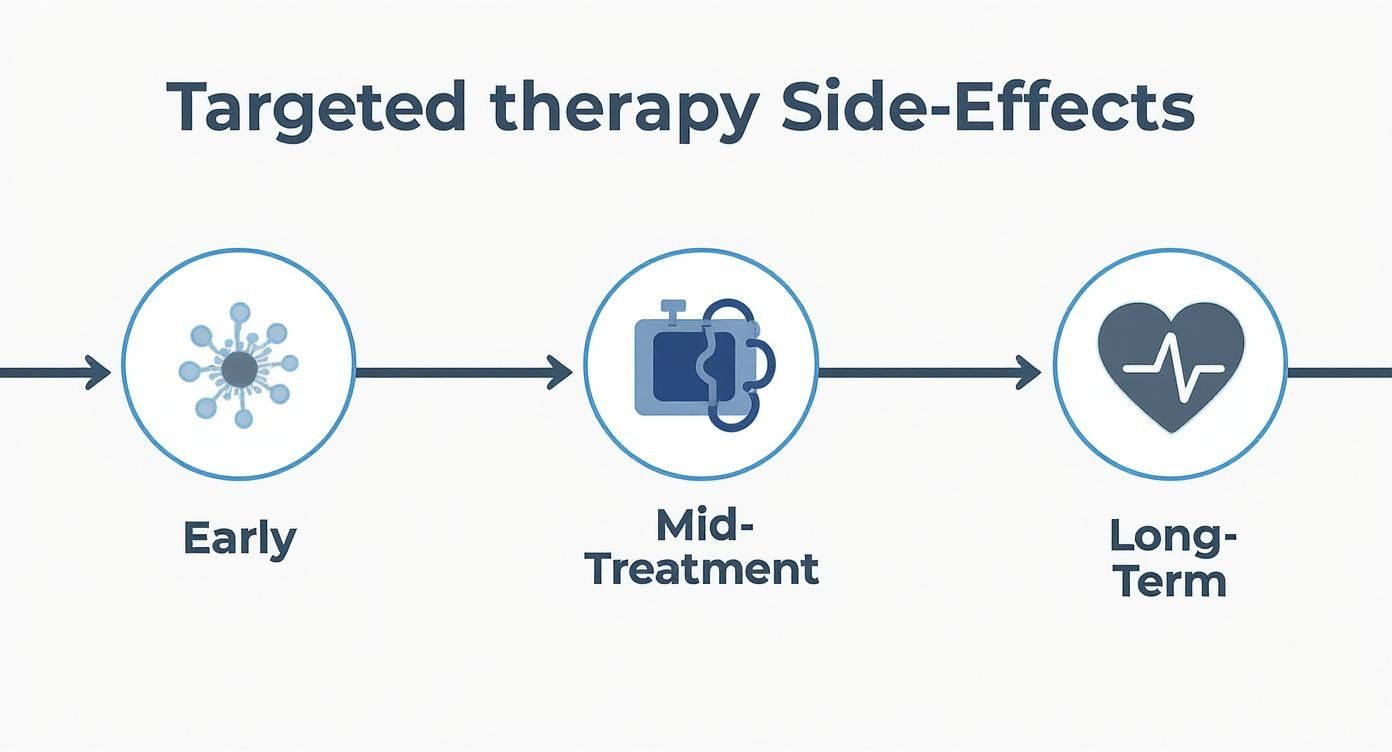 Targeted therapy Side-Effects

Early

Mid-Treatment

Long-Term